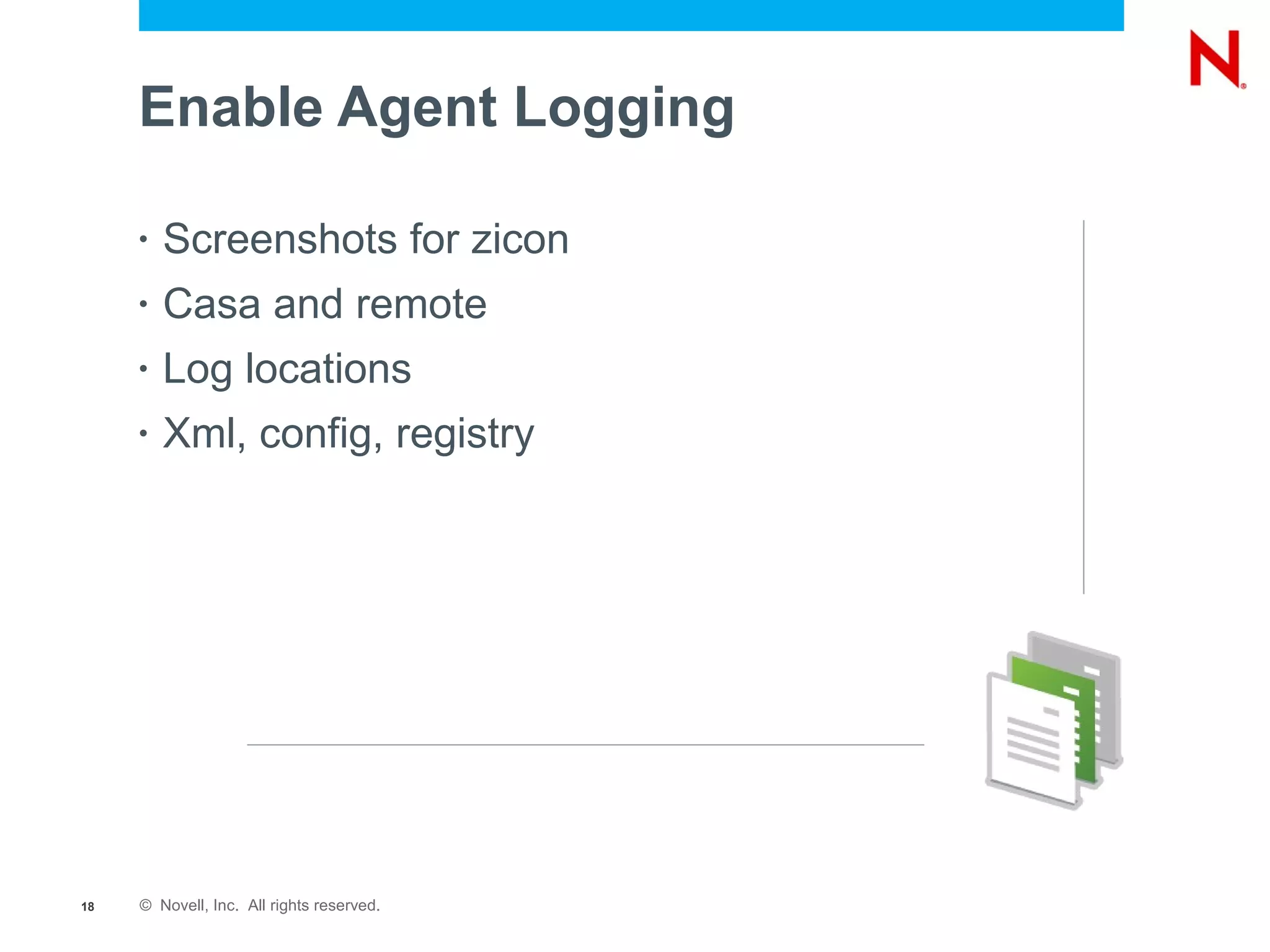 N

Enable Agent Logging

• Screenshots for zicon
• Casa and remote
• Log locations
• Xml, config, registry

18 © Novell, Inc. All rights reserved.